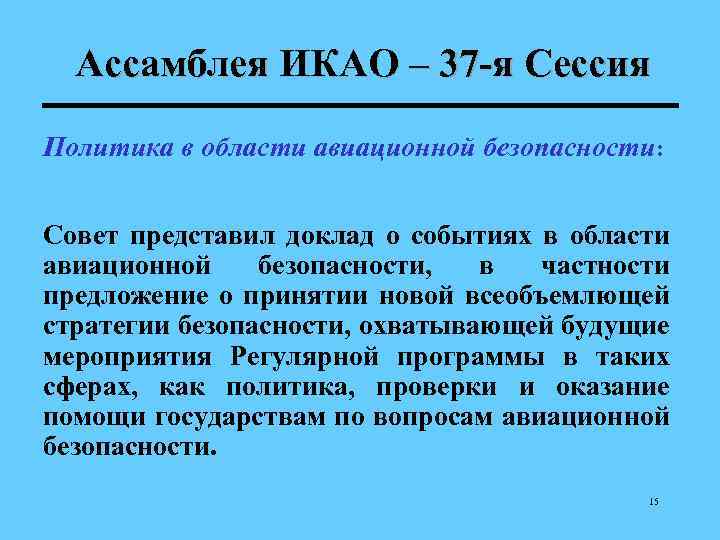 Ассамблея ИКАО – 37-я Сессия

Политика в области авиационной безопасности:

Совет представил доклад о событиях в области авиационной безопасности, в частности предложение о принятии новой всеобъемлющей стратегии безопасности, охватывающей будущие мероприятия Регулярной программы в таких сферах, как политика, проверки и оказание помощи государствам по вопросам авиационной безопасности.

15